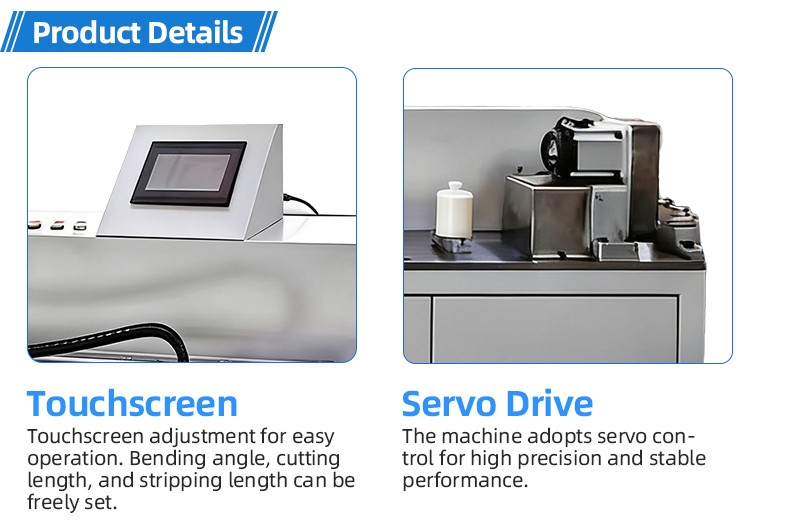 Product Details

Touchscreen

Touchscreen adjustment for easy operation. Bending angle, cutting length, and stripping length can be freely set.

Servo Drive

The machine adopts servo control for high precision and stable performance.